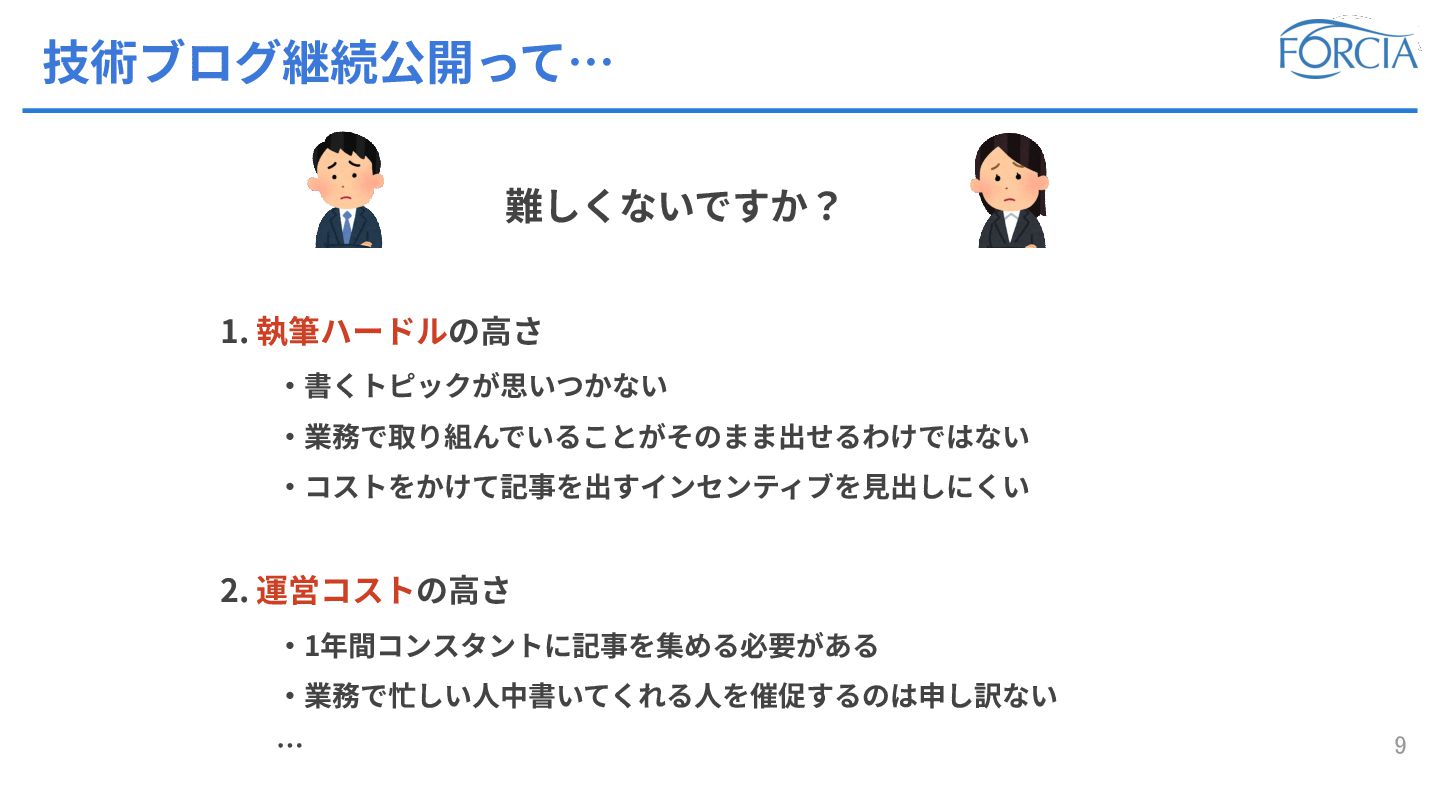 技術ブログ継続公開って…

FORCIA

難しくないですか？

1. 執筆ハードルの高さ

・書くトピックが思いつかない
・業務で取り組んでいることがそのまま出せるわけではない
・コストをかけて記事を出すインセンティブを見出しにくい

2. 運営コストの高さ

・1年間コンスタントに記事を集める必要がある
・業務で忙しい人中書いてくれる人を催促するのは申し訳ない
…

9